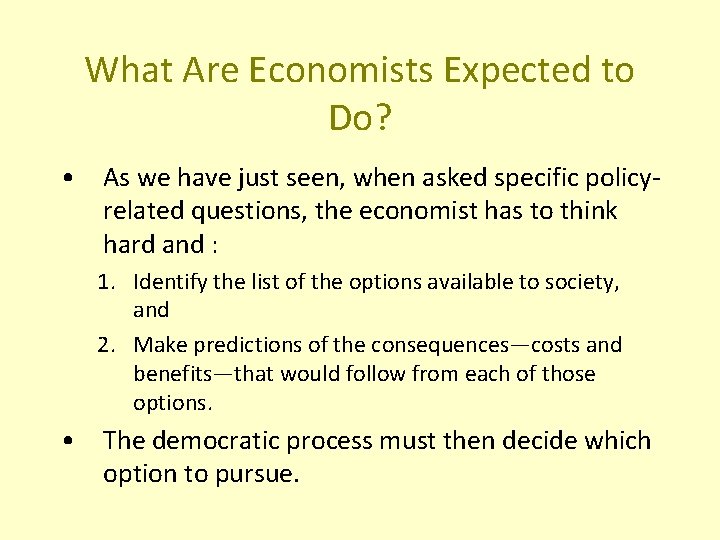 What Are Economists Expected to Do?

• As we have just seen, when asked specific policy-related questions, the economist has to think hard and :

1. Identify the list of the options available to society, and
2. Make predictions of the consequences—costs and benefits—that would follow from each of those options.

• The democratic process must then decide which option to pursue.